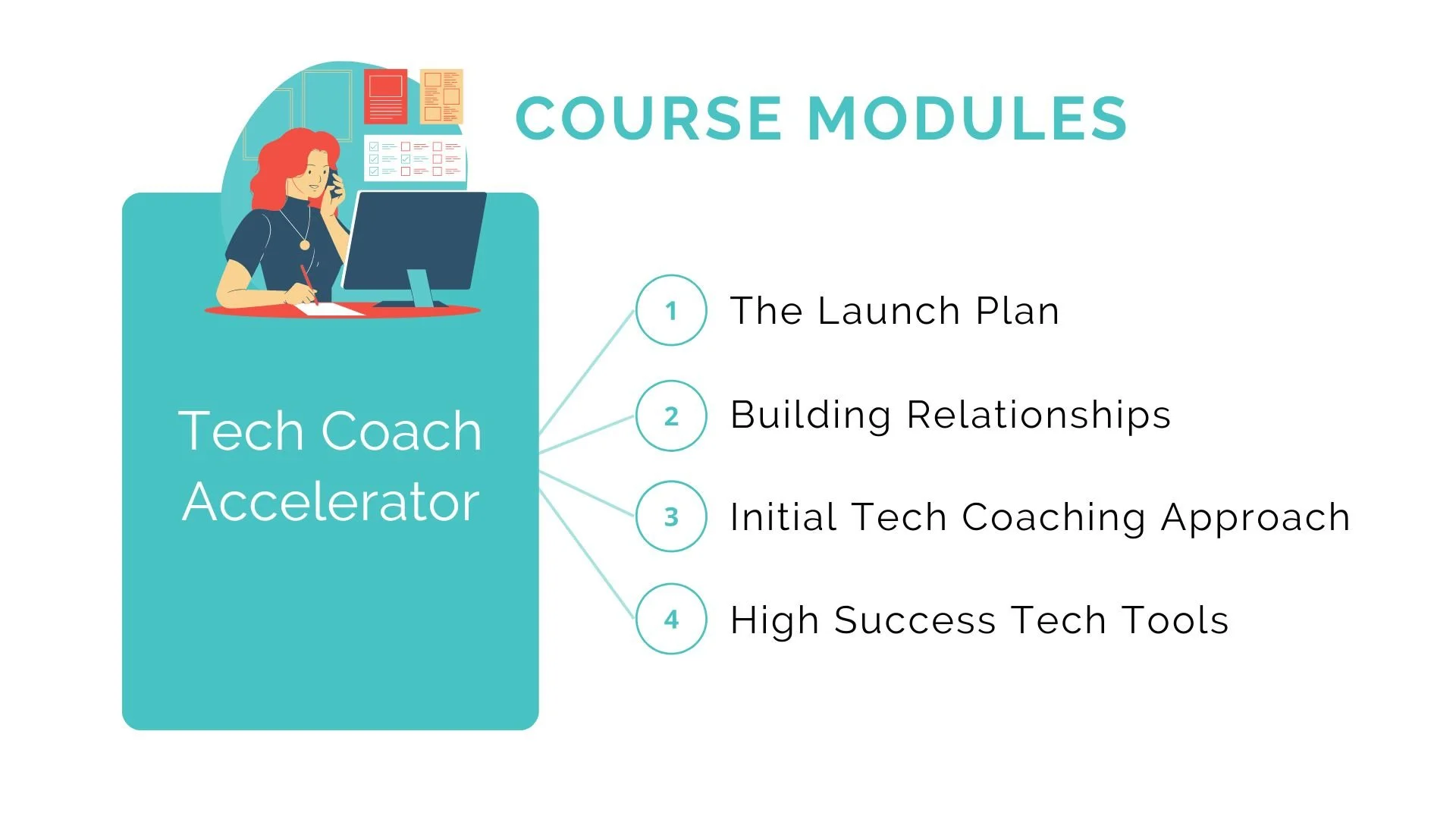 COURSE MODULES

Tech Coach Accelerator

1 The Launch Plan

2 Building Relationships

3 Initial Tech Coaching Approach

4 High Success Tech Tools